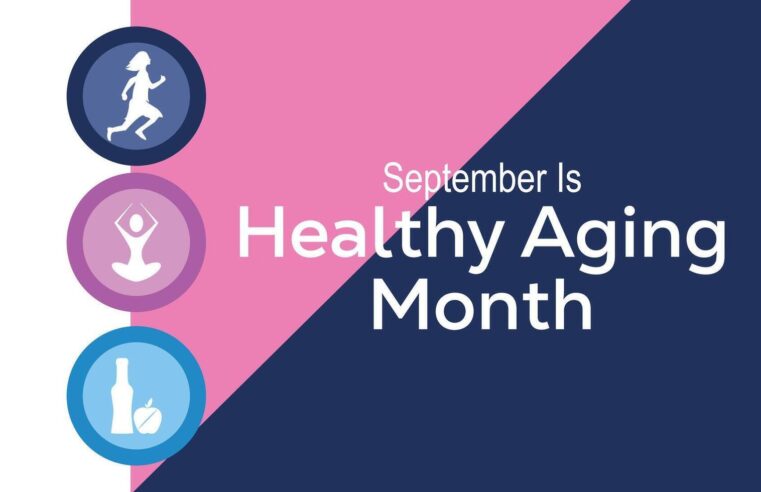 September Is
Healthy Aging
Month